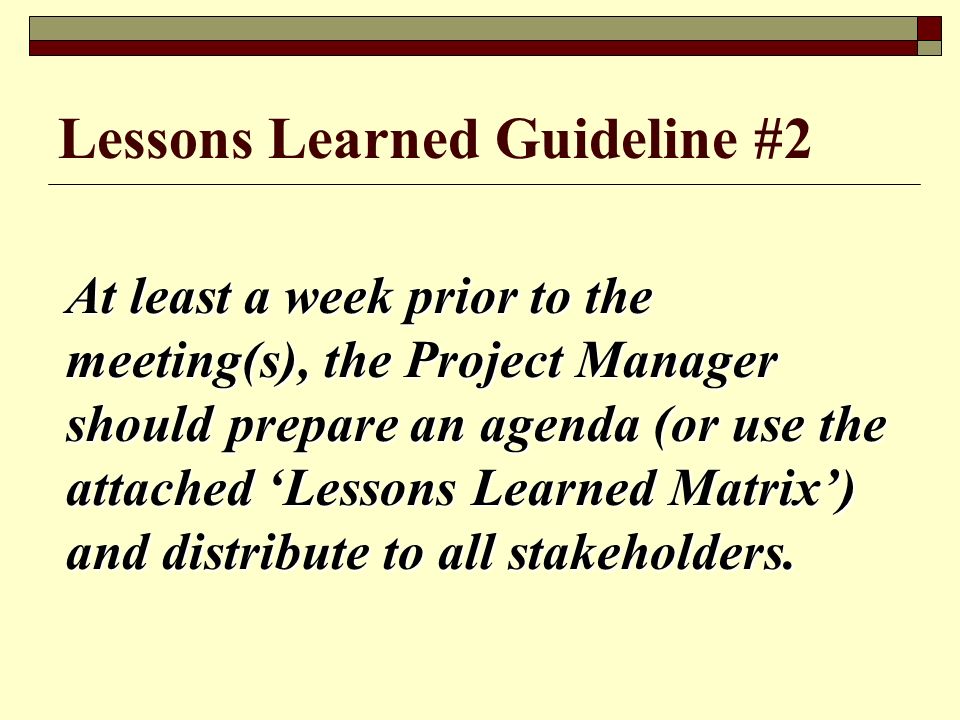 Lessons Learned Guideline #2

At least a week prior to the meeting(s), the Project Manager should prepare an agenda (or use the attached ‘Lessons Learned Matrix’) and distribute to all stakeholders.